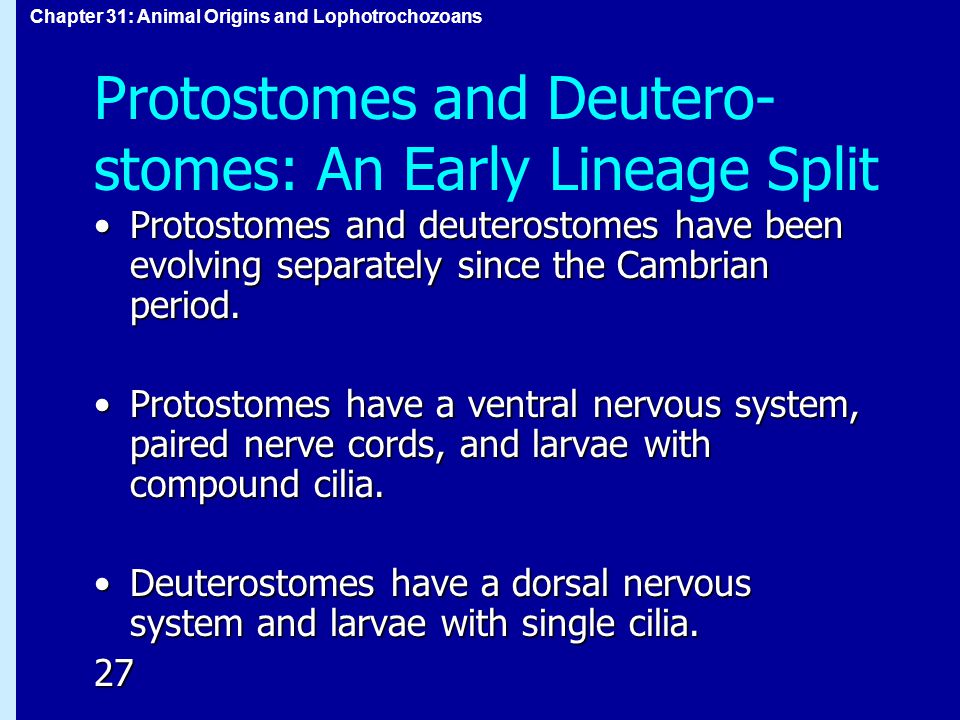 Chapter 31: Animal Origins and Lophotrochozoans

Protostomes and Deuterostomes: An Early Lineage Split

• Protostomes and deuterostomes have been evolving separately since the Cambrian period.

• Protostomes have a ventral nervous system, paired nerve cords, and larvae with compound cilia.

• Deuterostomes have a dorsal nervous system and larvae with single cilia.

27